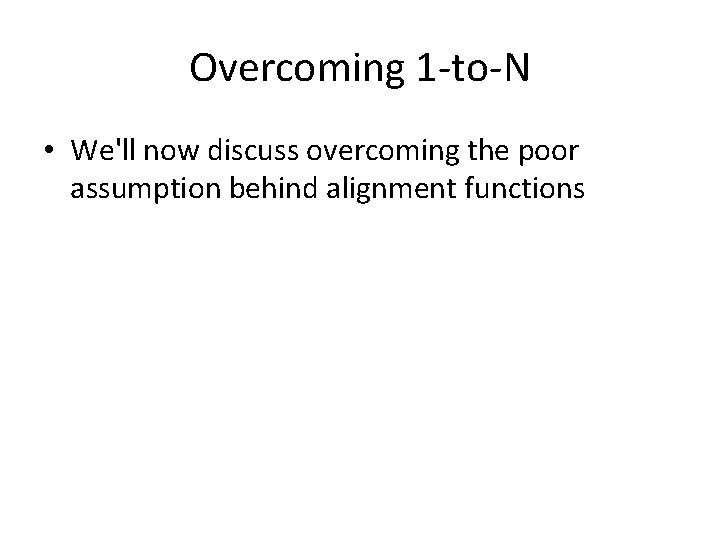 Overcoming 1-to-N

• We'll now discuss overcoming the poor assumption behind alignment functions